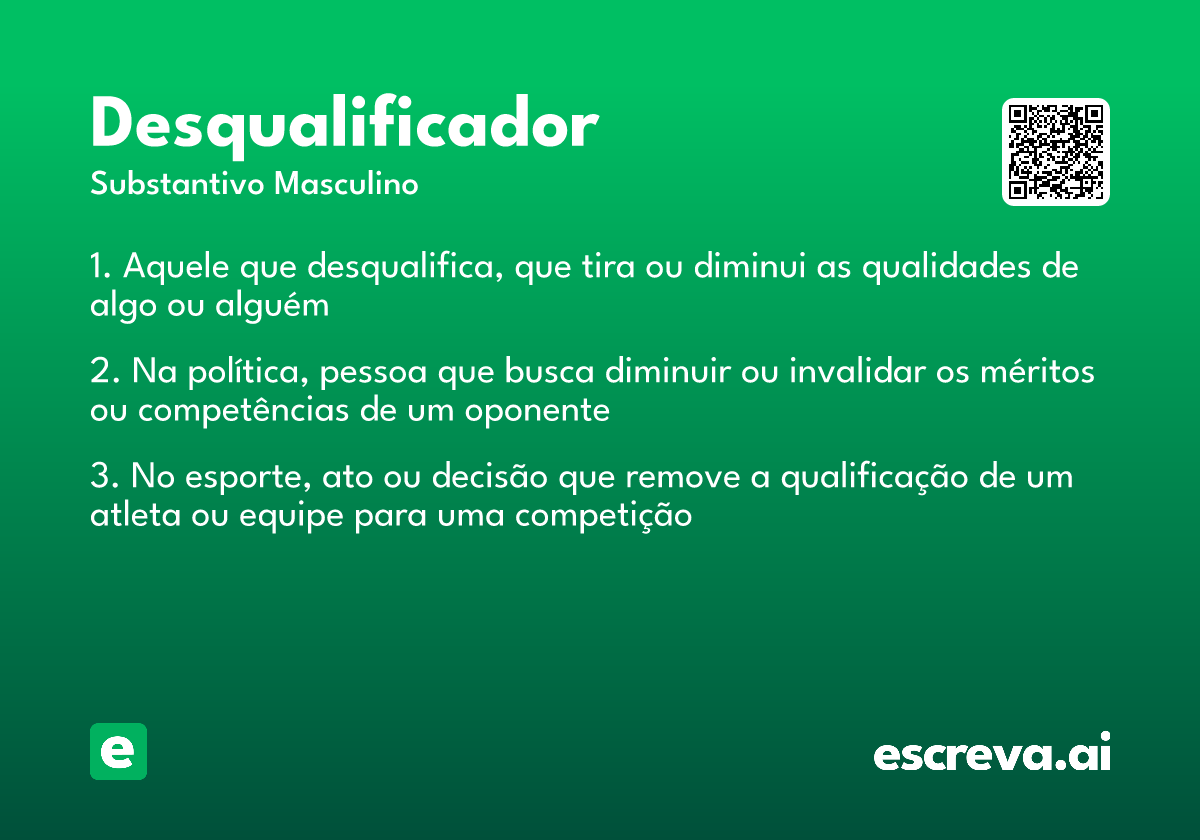 Desqualificador
Substantivo Masculino

1. Aquele que desqualifica, que tira ou diminui as qualidades de algo ou alguém

2. Na política, pessoa que busca diminuir ou invalidar os méritos ou competências de um oponente

3. No esporte, ato ou decisão que remove a qualificação de um atleta ou equipe para uma competição

e

escreva.ai